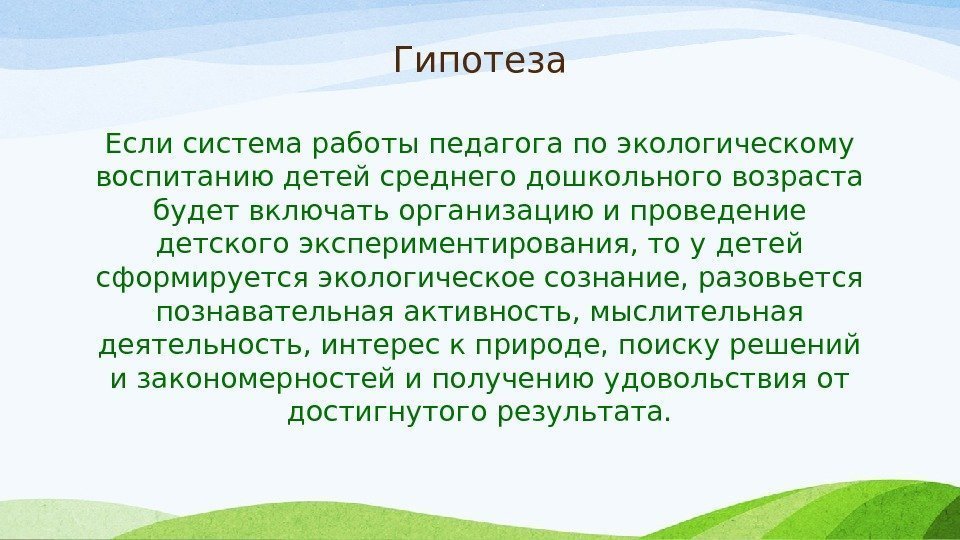 Гипотеза

Если система работы педагога по экологическому воспитанию детей среднего дошкольного возраста будет включать организацию и проведение детского экспериментирования, то у детей сформируется экологическое сознание, разовьется познавательная активность, мыслительная деятельность, интерес к природе, поиску решений и закономерностей и получению удовольствия от достигнутого результата.